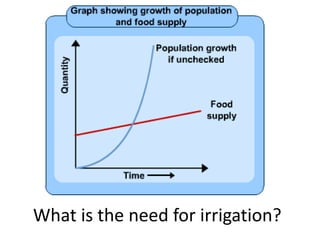 Graph showing growth of population and food supply

Quantity

Population growth if unchecked

Food supply

Time

What is the need for irrigation?